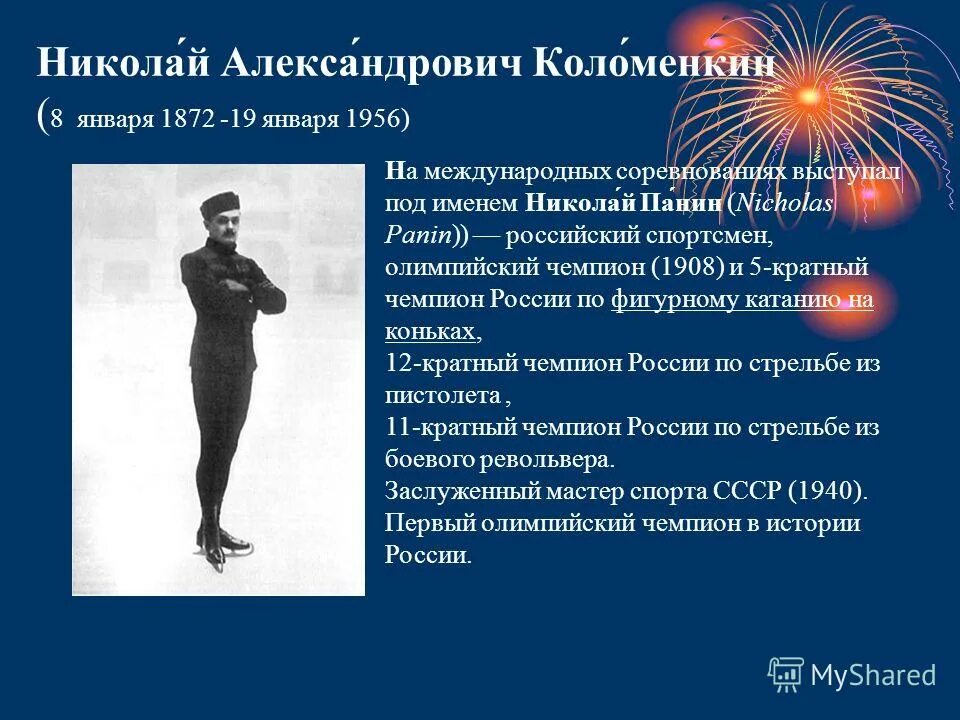 Никола́й Алекса́ндрович Коло́менкин
(8 января 1872 -19 января 1956)

На международных соревнованиях выступал под именем Никола́й Па́нин (Nicholas Panin)) — российский спортсмен, олимпийский чемпион (1908) и 5-кратный чемпион России по фигурному катанию на коньках,
12-кратный чемпион России по стрельбе из пистолета ,
11-кратный чемпион России по стрельбе из боевого револьвера.
Заслуженный мастер спорта СССР (1940).
Первый олимпийский чемпион в истории России.

MyShared